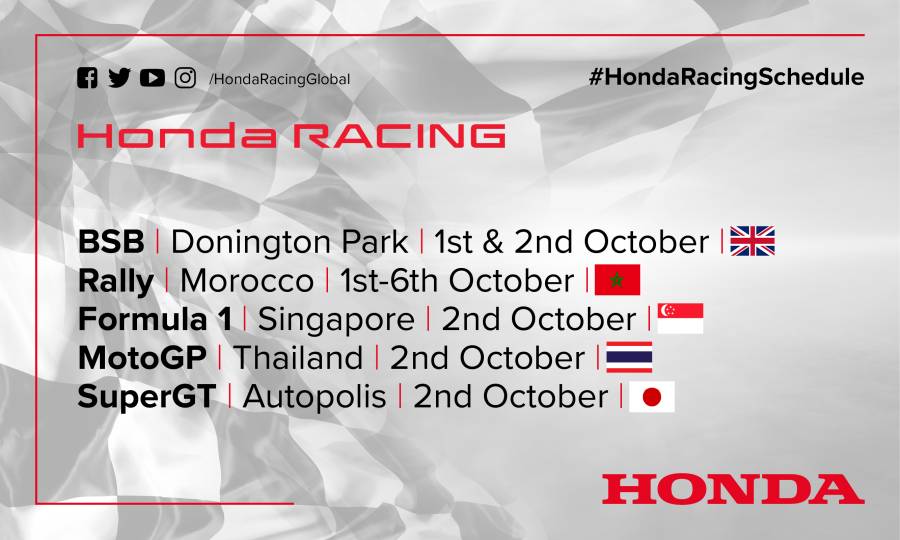 /HondaRacingGlobal

#HondaRacingSchedule

Honda RACING

BSB | Donington Park | 1st & 2nd October |
Rally | Morocco | 1st-6th October |
Formula 1 | Singapore | 2nd October |
MotoGP | Thailand | 2nd October |
SuperGT | Autopolis | 2nd October |

HONDA